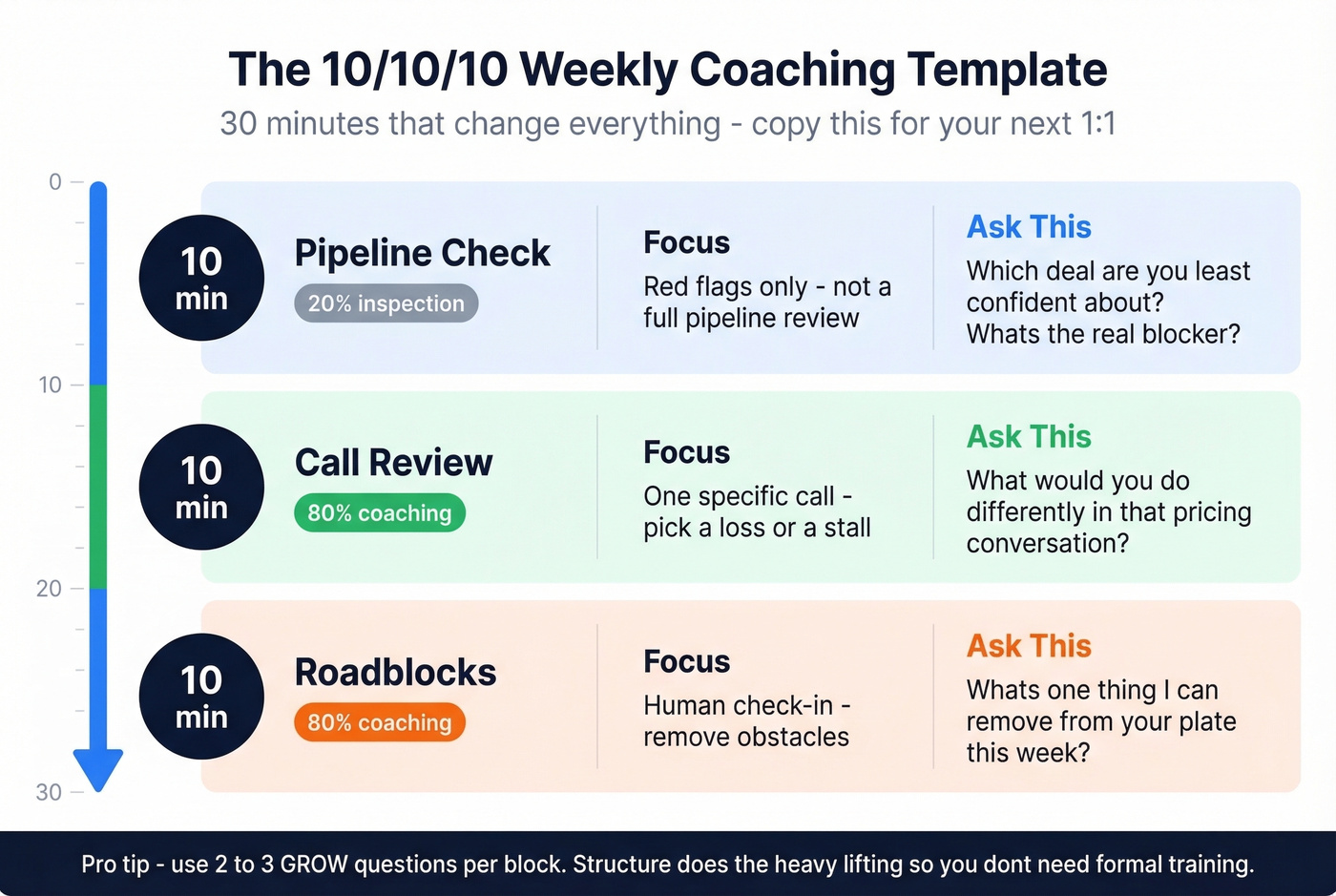 The 10/10/10 Weekly Coaching Template

30 minutes that change everything - copy this for your next 1:1

0

10

20

30

10 min

Pipeline Check

20% inspection

Focus

Red flags only - not a full pipeline review

Ask This

Which deal are you least confident about? Whats the real blocker?

10 min

Call Review

80% coaching

Focus

One specific call - pick a loss or a stall

Ask This

What would you do differently in that pricing conversation?

10 min

Roadblocks

80% coaching

Focus

Human check-in - remove obstacles

Ask This

Whats one thing I can remove from your plate this week?

Pro tip - use 2 to 3 GROW questions per block. Structure does the heavy lifting so you dont need formal training.